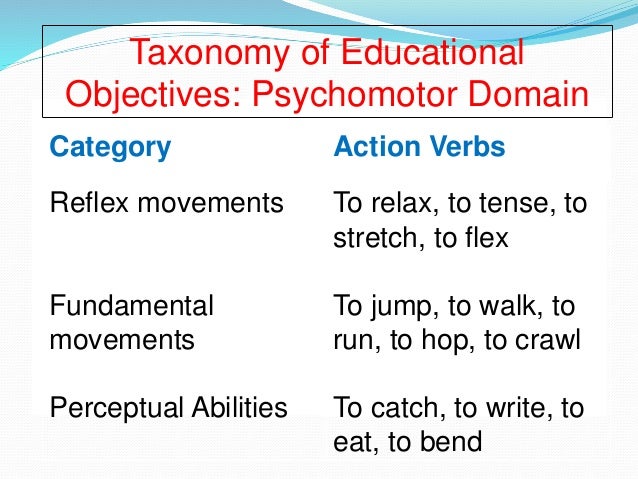 Taxonomy of Educational Objectives: Psychomotor Domain

| Category | Action Verbs |
|---|---|
| Reflex movements | To relax, to tense, to stretch, to flex |
| Fundamental movements | To jump, to walk, to run, to hop, to crawl |
| Perceptual Abilities | To catch, to write, to eat, to bend |